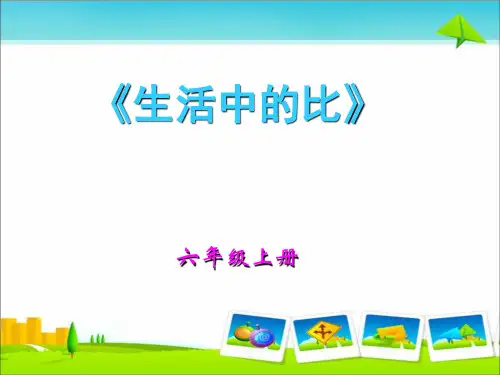 《生活中的比》

六年级上册